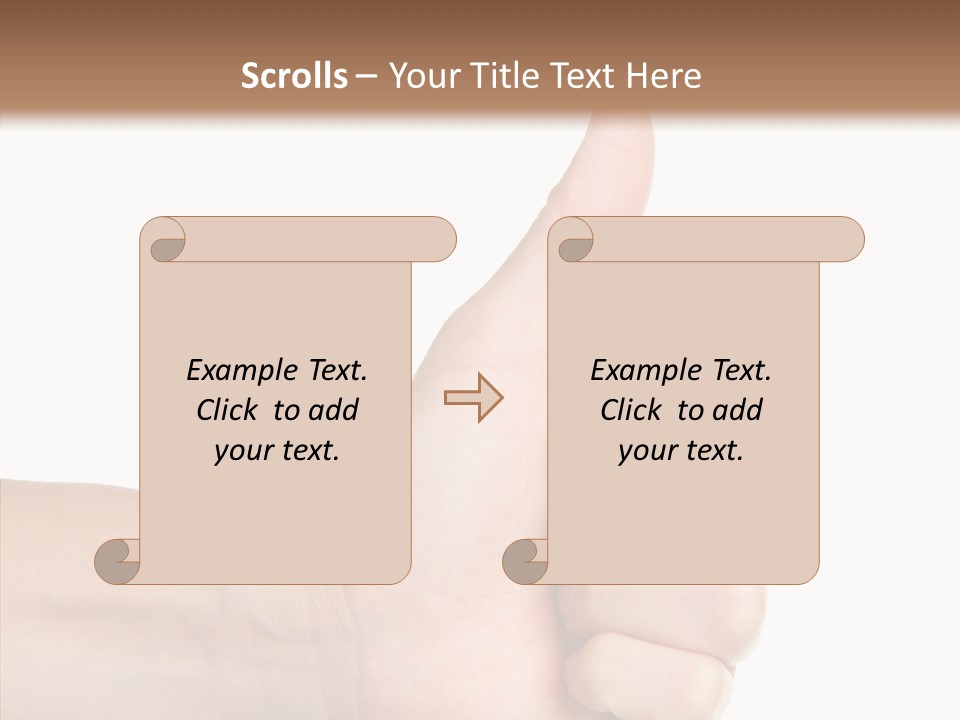 Scrolls – Your Title Text Here

Example Text. Click to add your text.

Example Text. Click to add your text.